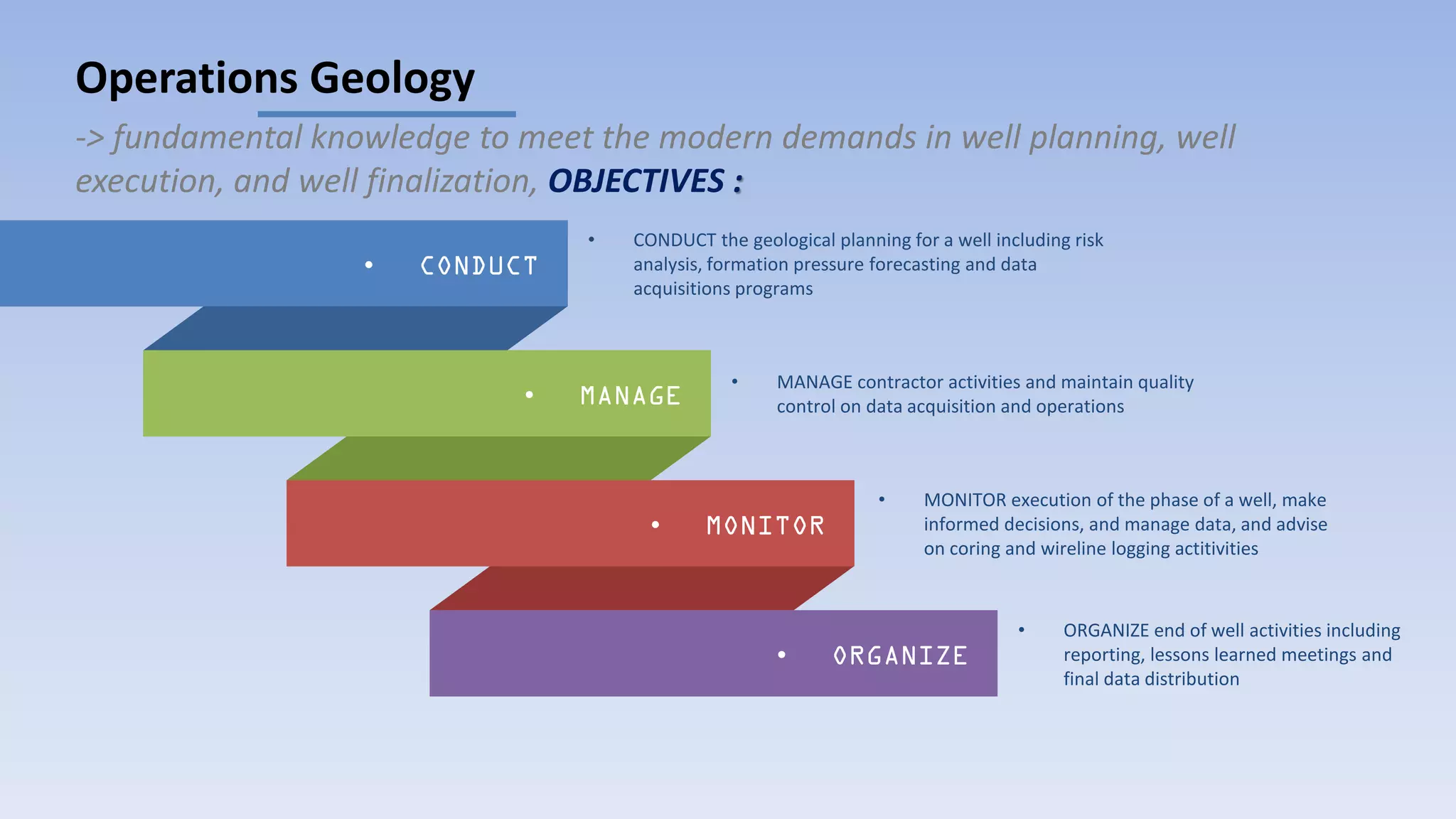 Operations Geology

-> fundamental knowledge to meet the modern demands in well planning, well execution, and well finalization, OBJECTIVES :

• CONDUCT

• CONDUCT the geological planning for a well including risk analysis, formation pressure forecasting and data acquisitions programs

• MANAGE

• MANAGE contractor activities and maintain quality control on data acquisition and operations

• MONITOR

• MONITOR execution of the phase of a well, make informed decisions, and manage data, and advise on coring and wireline logging actitivities

• ORGANIZE

• ORGANIZE end of well activities including reporting, lessons learned meetings and final data distribution